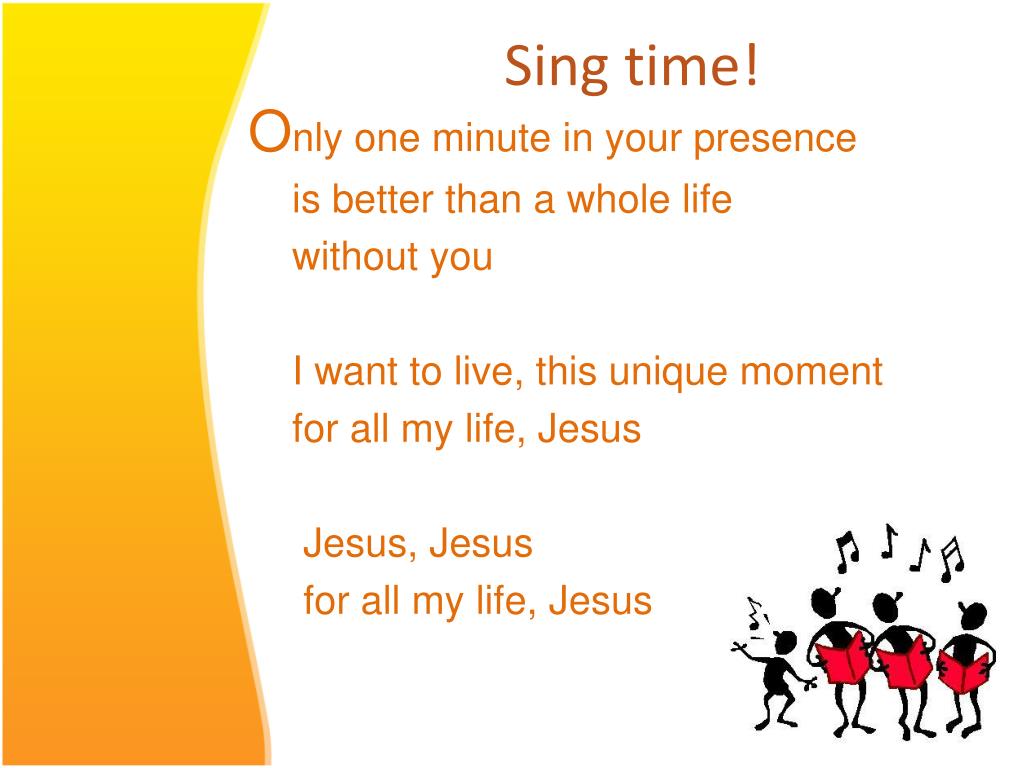 Sing time!

Only one minute in your presence
is better than a whole life
without you

I want to live, this unique moment
for all my life, Jesus

Jesus, Jesus
for all my life, Jesus